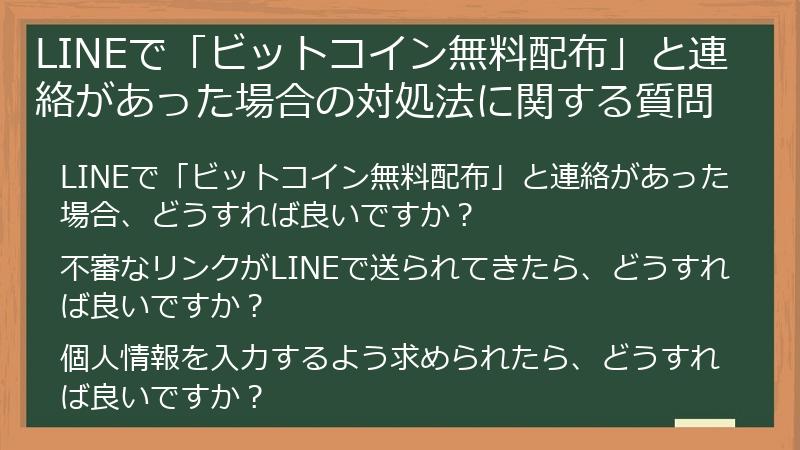 LINEで「ビットコイン無料配布」と連絡があった場合の対処法に関する質問

LINEで「ビットコイン無料配布」と連絡があった場合、どうすれば良いですか？

不審なリンクがLINEで送られてきたら、どうすれば良いですか？

個人情報を入力するよう求められたら、どうすれば良いですか？